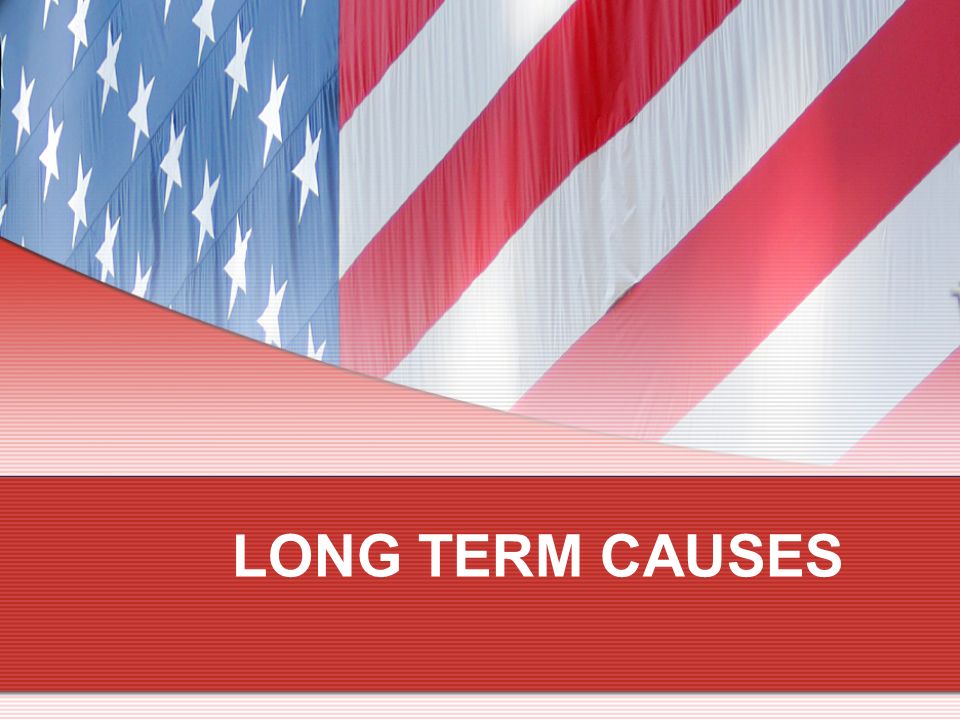 LONG TERM CAUSES